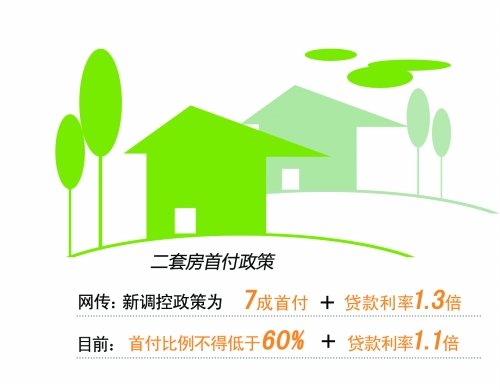 二套房首付政策

网传：新调控政策为 7成首付 + 贷款利率1.3倍

目前：首付比例不得低于60% + 贷款利率1.1倍